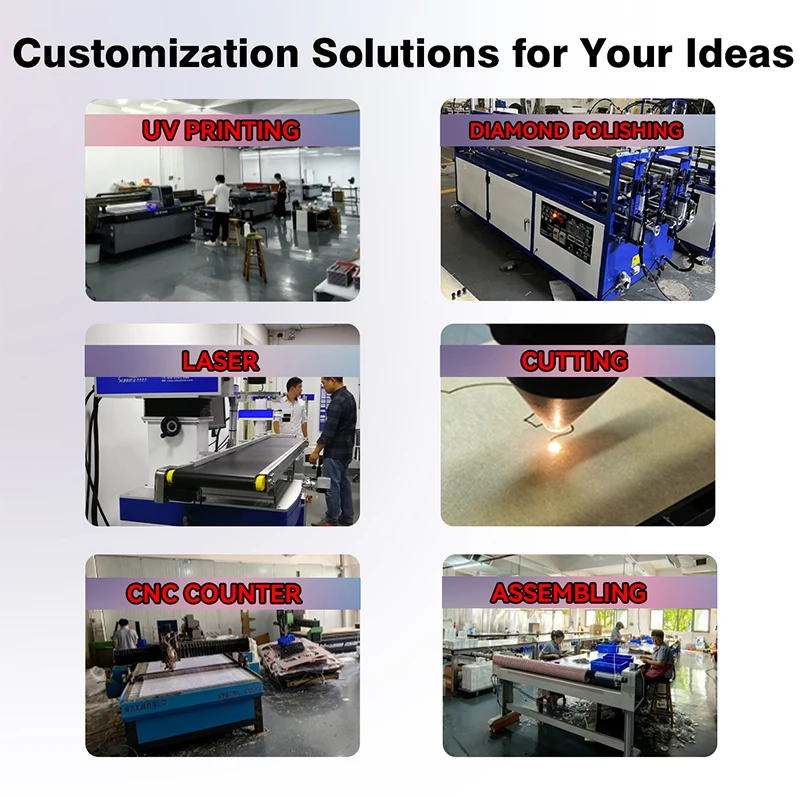 Customization Solutions for Your Ideas

UV PRINTING

DIAMOND POLISHING

LASER

CUTTING

CNC COUNTER

ASSEMBLING